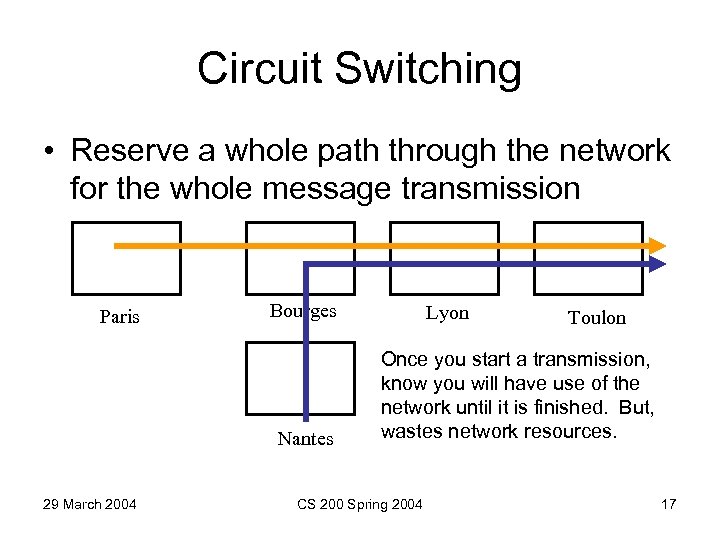 Circuit Switching

• Reserve a whole path through the network for the whole message transmission

Paris

Bourges

Lyon

Toulon

Nantes

Once you start a transmission, know you will have use of the network until it is finished. But, wastes network resources.

29 March 2004

CS 200 Spring 2004

17